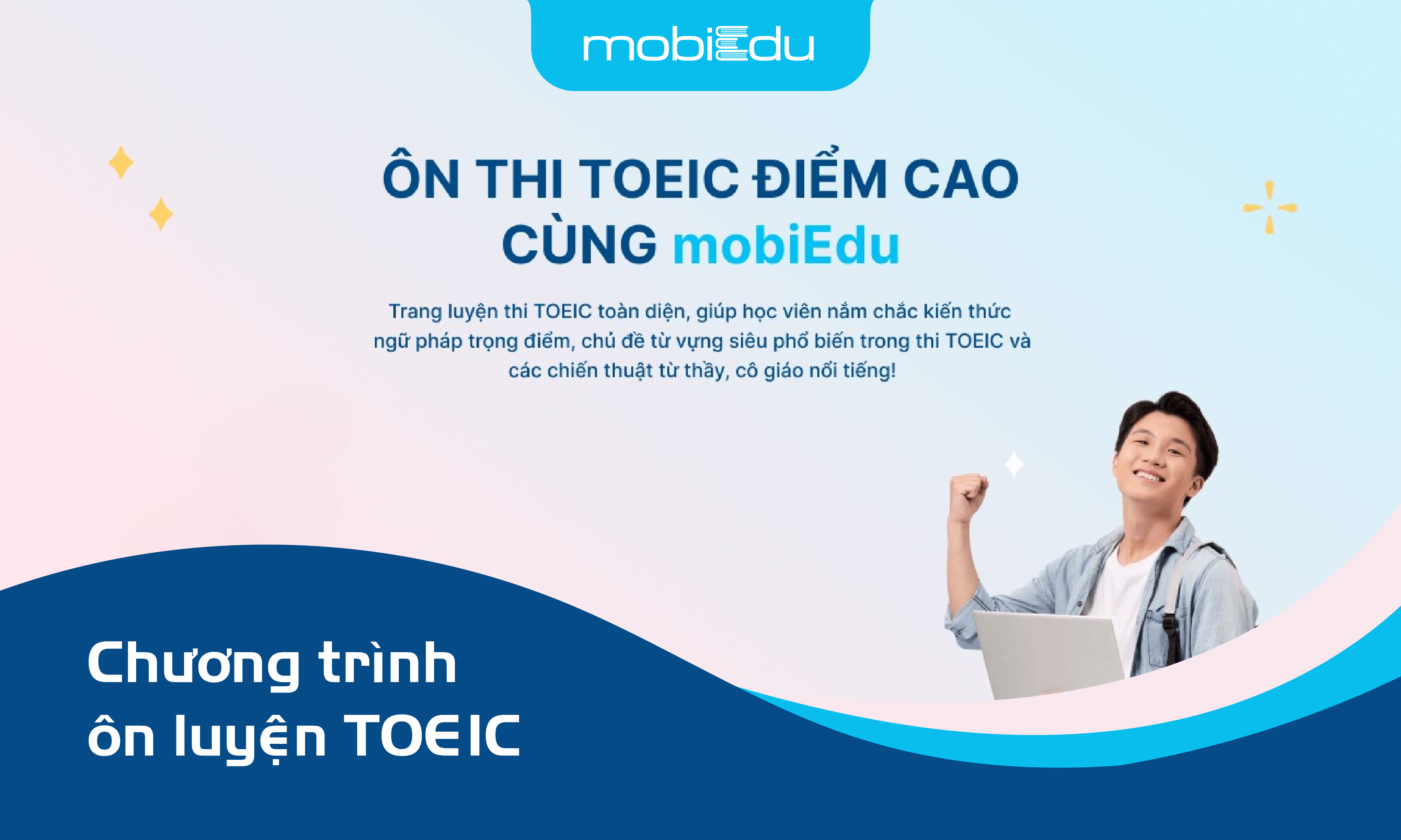 mobiEdu

ÔN THI TOEIC ĐIỂM CAO CÙNG mobiEdu

Trang luyện thi TOEIC toàn diện, giúp học viên nắm chắc kiến thức ngữ pháp trọng điểm, chủ đề từ vựng siêu phổ biến trong thi TOEIC và các chiến thuật từ thầy, cô giáo nổi tiếng!

Chương trình ôn luyện TOEIC